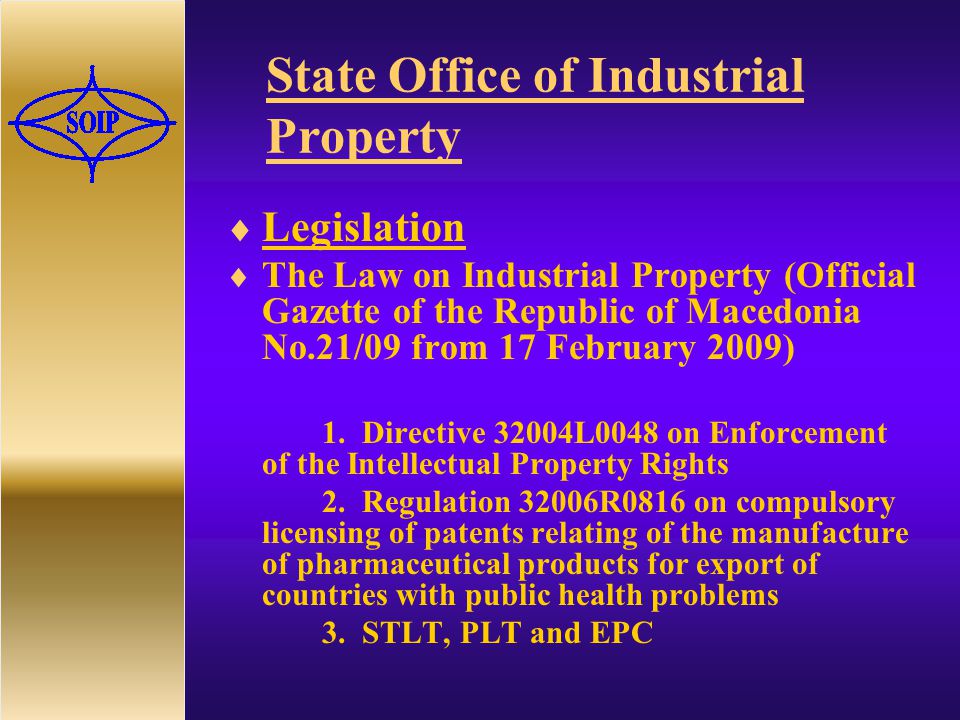 SOIP

State Office of Industrial Property

♦ Legislation

♦ The Law on Industrial Property (Official Gazette of the Republic of Macedonia No.21/09 from 17 February 2009)

1. Directive 32004L0048 on Enforcement of the Intellectual Property Rights

2. Regulation 32006R0816 on compulsory licensing of patents relating of the manufacture of pharmaceutical products for export of countries with public health problems

3. STLT, PLT and EPC